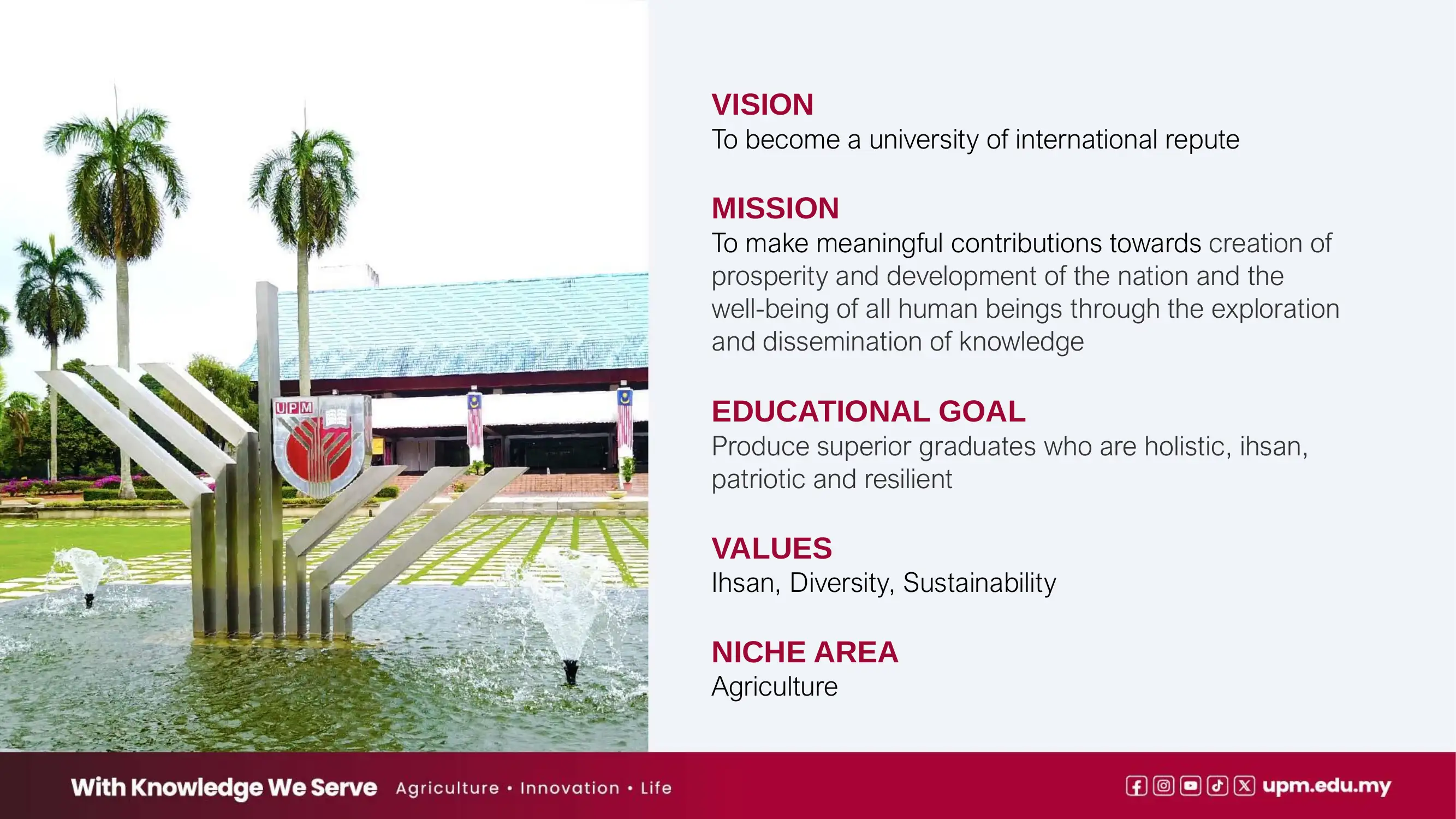 UPM

VISION
To become a university of international repute

MISSION
To make meaningful contributions towards creation of prosperity and development of the nation and the well-being of all human beings through the exploration and dissemination of knowledge

EDUCATIONAL GOAL
Produce superior graduates who are holistic, ihsan, patriotic and resilient

VALUES
Ihsan, Diversity, Sustainability

NICHE AREA
Agriculture

With Knowledge We Serve Agriculture • Innovation • Life

upm.edu.my